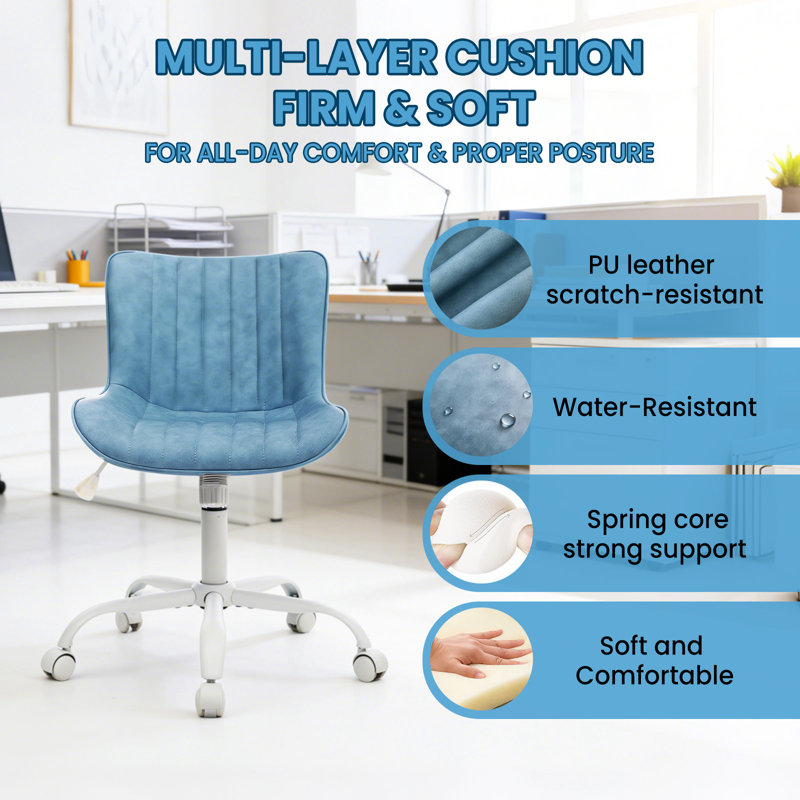 MULTI-LAYER CUSHION
FIRM & SOFT
FOR ALL-DAY COMFORT & PROPER POSTURE

PU leather scratch-resistant

Water-Resistant

Spring core strong support

Soft and Comfortable